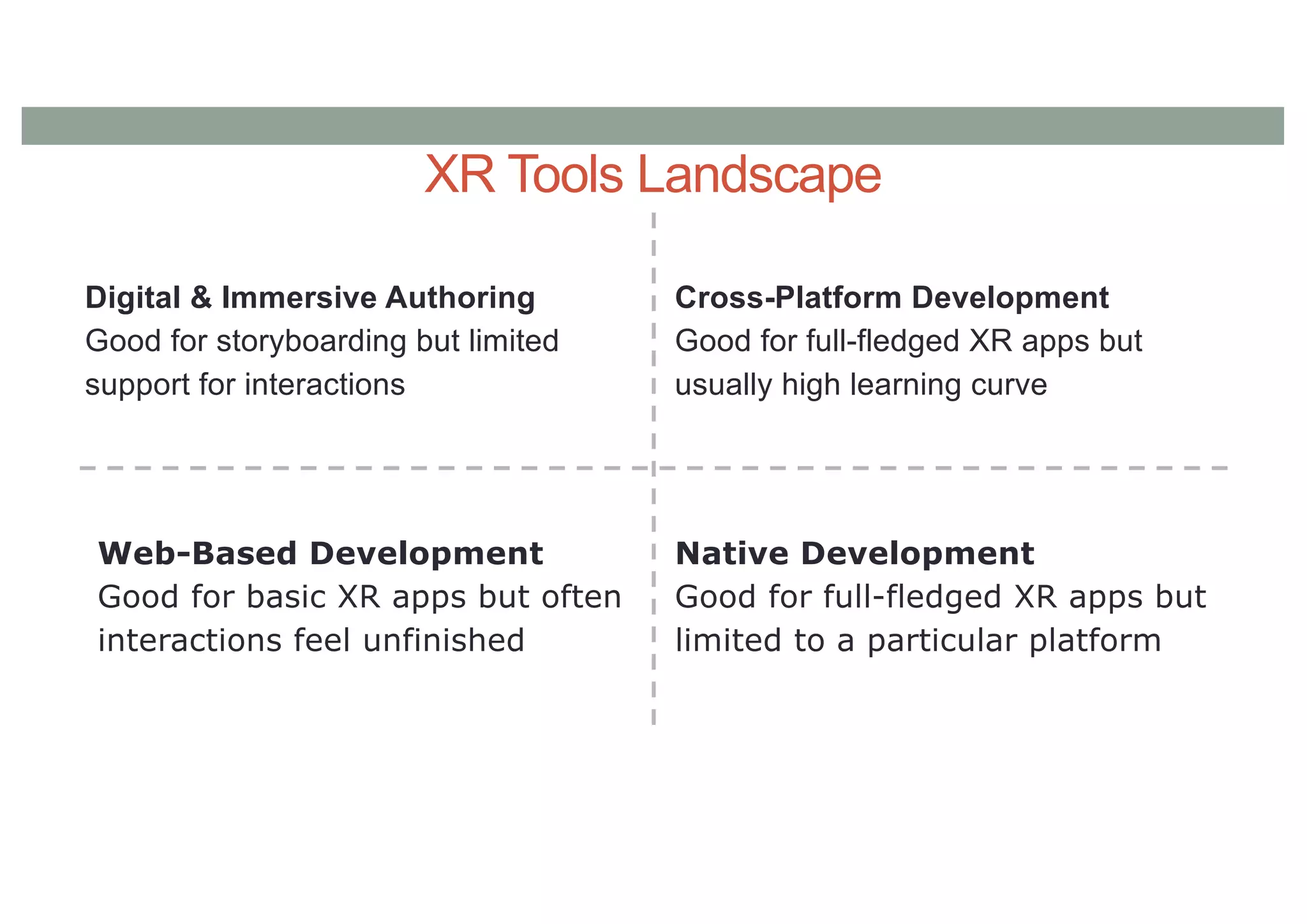 XR Tools Landscape

Digital & Immersive Authoring
Good for storyboarding but limited support for interactions

Cross-Platform Development
Good for full-fledged XR apps but usually high learning curve

Web-Based Development
Good for basic XR apps but often interactions feel unfinished

Native Development
Good for full-fledged XR apps but limited to a particular platform